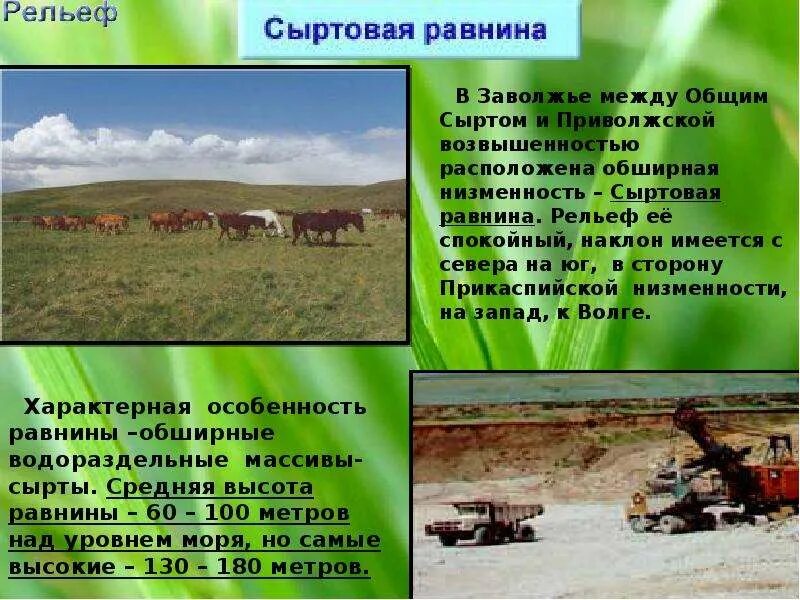 Рельеф

Сыртовая равнина

В Заволжье между Общим Сыртом и Приволжской возвышенностью расположена обширная низменность – Сыртовая равнина. Рельеф её спокойный, наклон имеется с севера на юг, в сторону Прикаспийской низменности, на запад, к Волге.

Характерная особенность равнины –обширные водораздельные массивы-сырты. Средняя высота равнины – 60 – 100 метров над уровнем моря, но самые высокие – 130 – 180 метров.